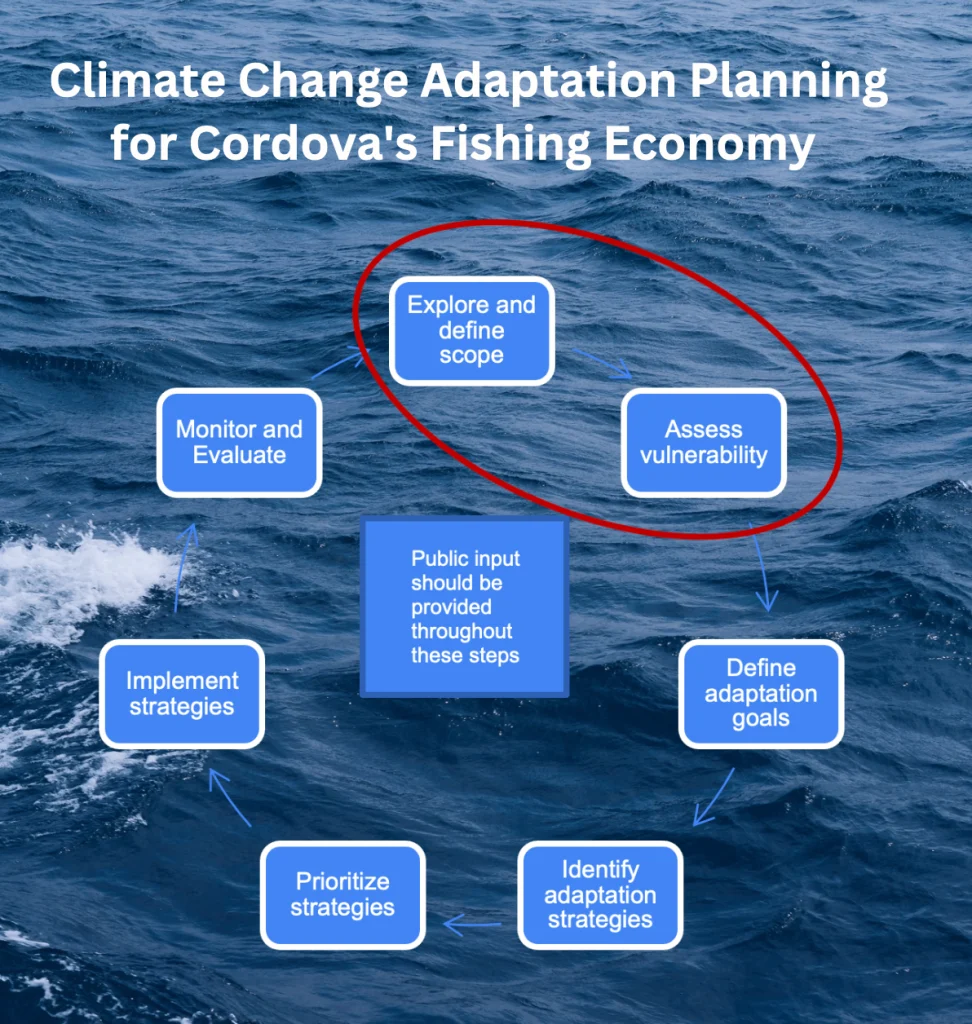 Climate Change Adaptation Planning for Cordova's Fishing Economy

Explore and define scope

Assess vulnerability

Define adaptation goals

Identify adaptation strategies

Prioritize strategies

Implement strategies

Monitor and Evaluate

Public input should be provided throughout these steps